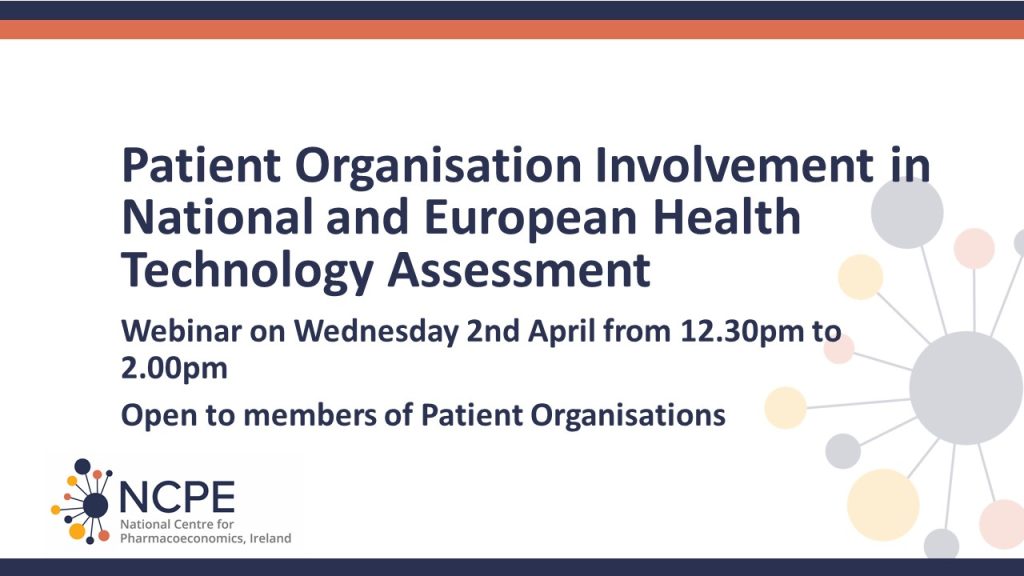 Patient Organisation Involvement in National and European Health Technology Assessment

Webinar on Wednesday 2nd April from 12.30pm to 2.00pm

Open to members of Patient Organisations

NCPE
National Centre for Pharmacoeconomics, Ireland